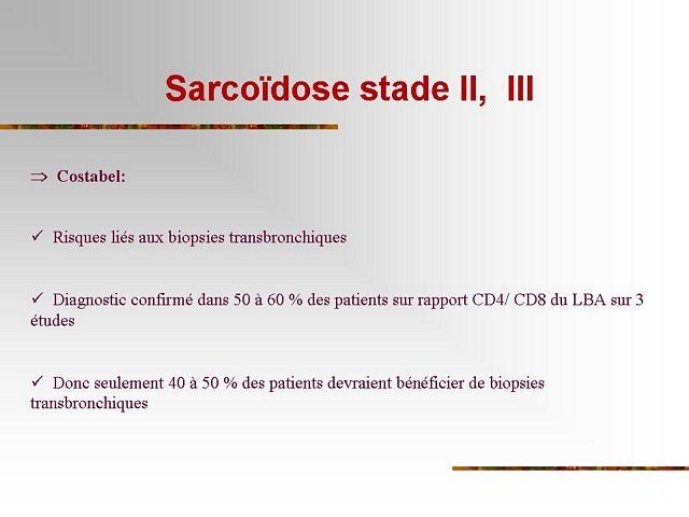 Sarcoïdose stade II, III

⇒ Costabel:

✓ Risques liés aux biopsies transbronchiques

✓ Diagnostic confirmé dans 50 à 60 % des patients sur rapport CD4/ CD8 du LBA sur 3 études

✓ Donc seulement 40 à 50 % des patients devraient bénéficier de biopsies transbronchiques